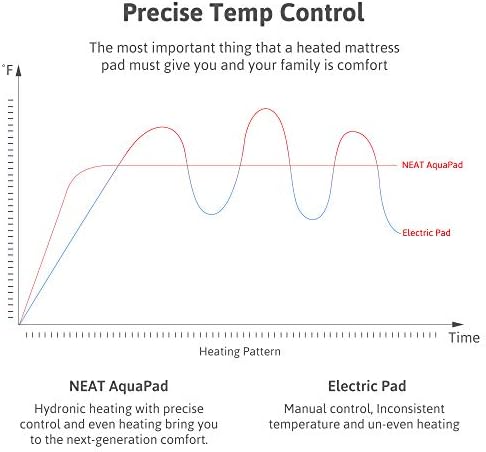 Precise Temp Control

The most important thing that a heated mattress pad must give you and your family is comfort

°F

NEAT AquaPad

Electric Pad

Time

Heating Pattern

NEAT AquaPad

Hydronic heating with precise control and even heating bring you to the next-generation comfort.

Electric Pad

Manual control, Inconsistent temperature and un-even heating